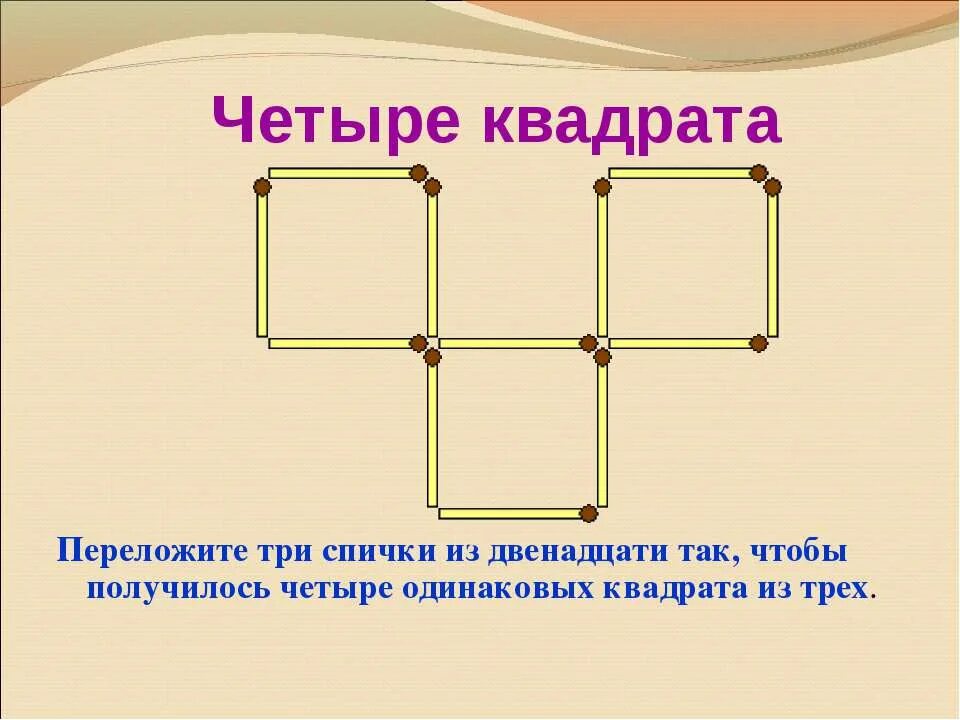 Четыре квадрата

Переложите три спички из двенадцати так, чтобы получилось четыре одинаковых квадрата из трех.